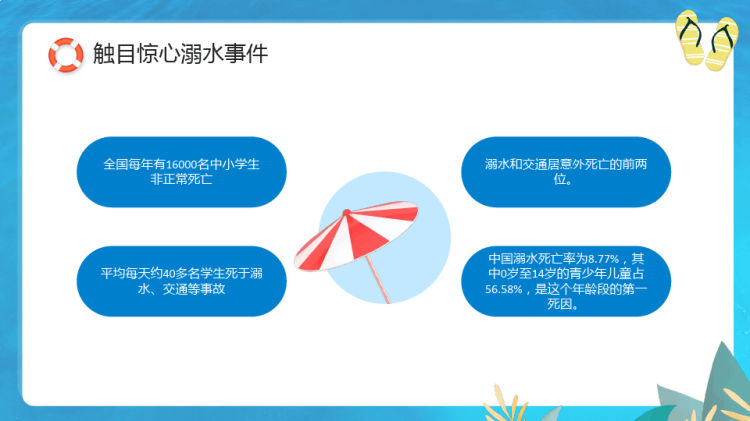 触目惊心溺水事件

全国每年有16000名中小学生非正常死亡

平均每天约40多名学生死于溺水、交通等事故

溺水和交通居意外死亡的前两位。

中国溺水死亡率为8.77%，其中0岁至14岁的青少年儿童占56.58%，是这个年龄段的第一死因。